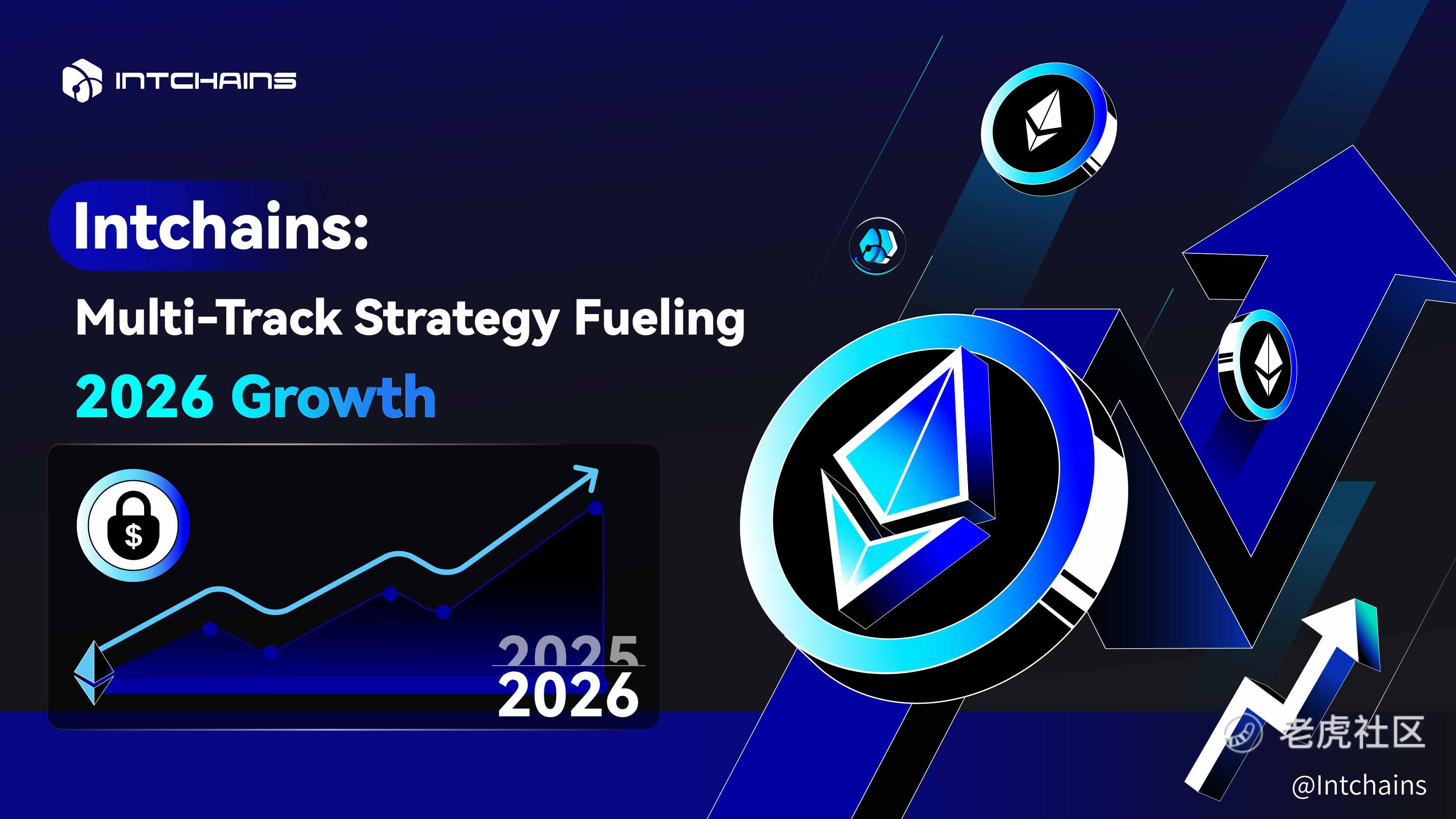 INTCHAINS

Intchains:

Multi-Track Strategy Fueling

2026 Growth

$

2025

2026

老虎社区

@Intchains